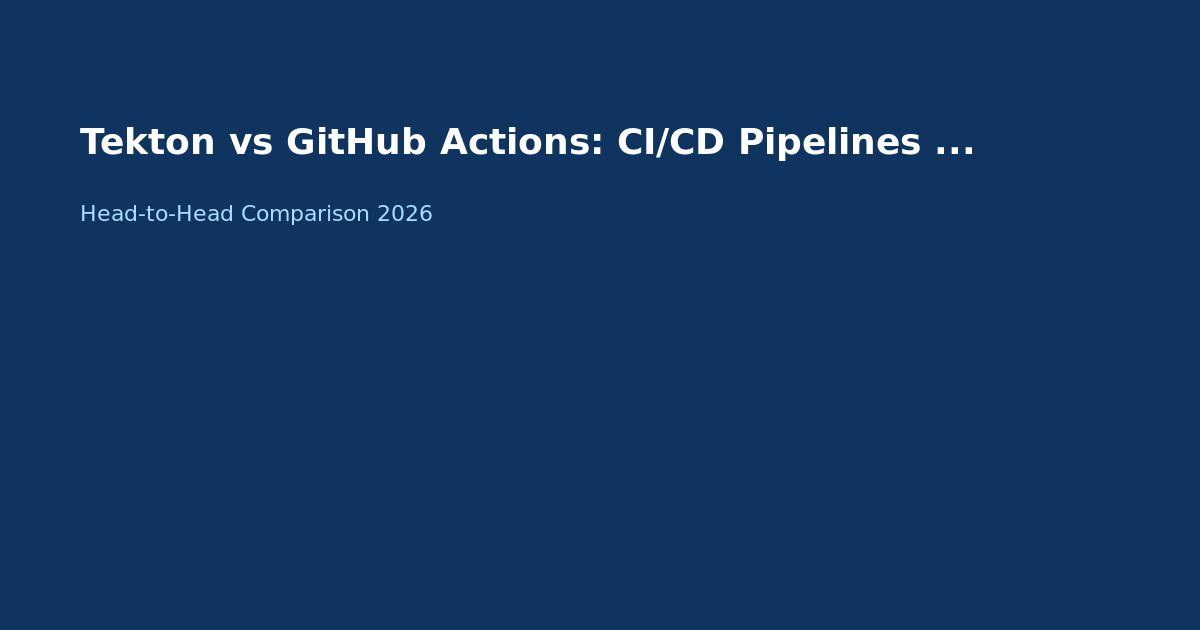 Tekton vs GitHub Actions: CI/CD Pipelines ...

Head-to-Head Comparison 2026